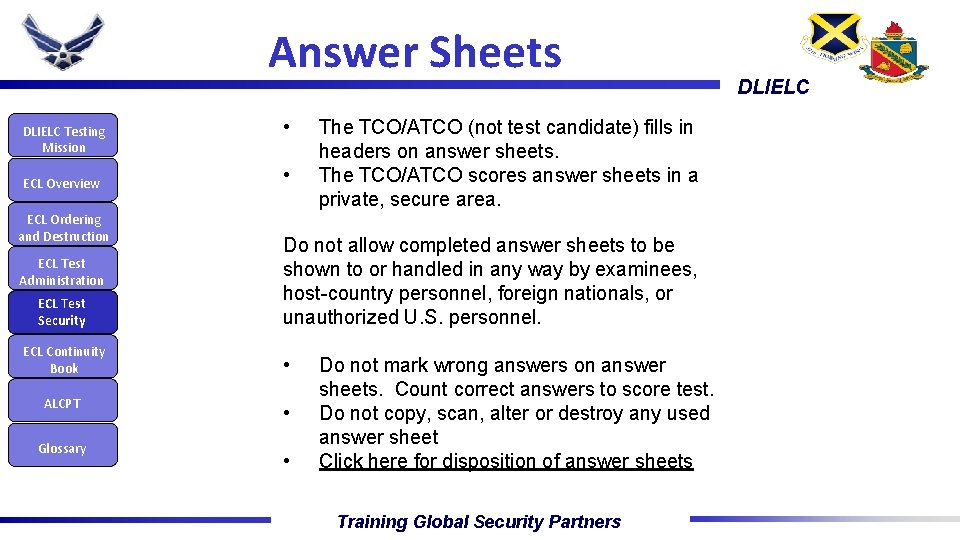 Answer Sheets

DLIELC

DLIELC Testing Mission

ECL Overview

ECL Ordering and Destruction

ECL Test Administration

ECL Test Security

ECL Continuity Book

ALCPT

Glossary

• The TCO/ATCO (not test candidate) fills in headers on answer sheets.
• The TCO/ATCO scores answer sheets in a private, secure area.

Do not allow completed answer sheets to be shown to or handled in any way by examinees, host-country personnel, foreign nationals, or unauthorized U.S. personnel.

• Do not mark wrong answers on answer sheets. Count correct answers to score test.
• Do not copy, scan, alter or destroy any used answer sheet
• Click here for disposition of answer sheets

Training Global Security Partners